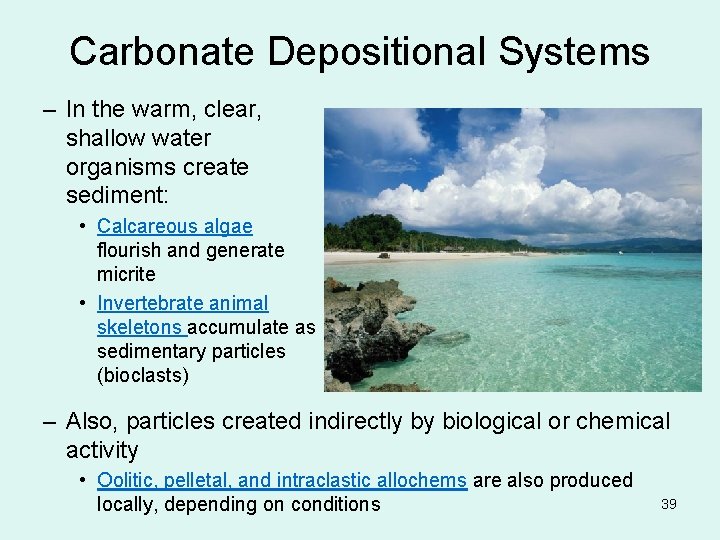 Carbonate Depositional Systems

– In the warm, clear, shallow water organisms create sediment:

• Calcareous algae flourish and generate micrite

• Invertebrate animal skeletons accumulate as sedimentary particles (bioclasts)

– Also, particles created indirectly by biological or chemical activity

• Oolitic, pelletal, and intraclastic allochems are also produced locally, depending on conditions

39